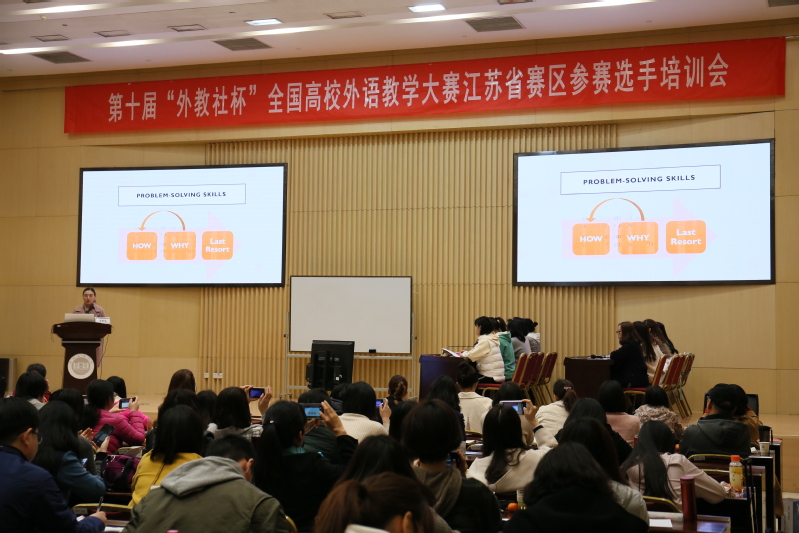 第十届“外教社杯”全国高校外语教学大赛江苏省赛区参赛选手培训会

PROBLEM-SOLVING SKILLS

HOW WHY Last Resort

PROBLEM-SOLVING SKILLS

HOW WHY Last Resort